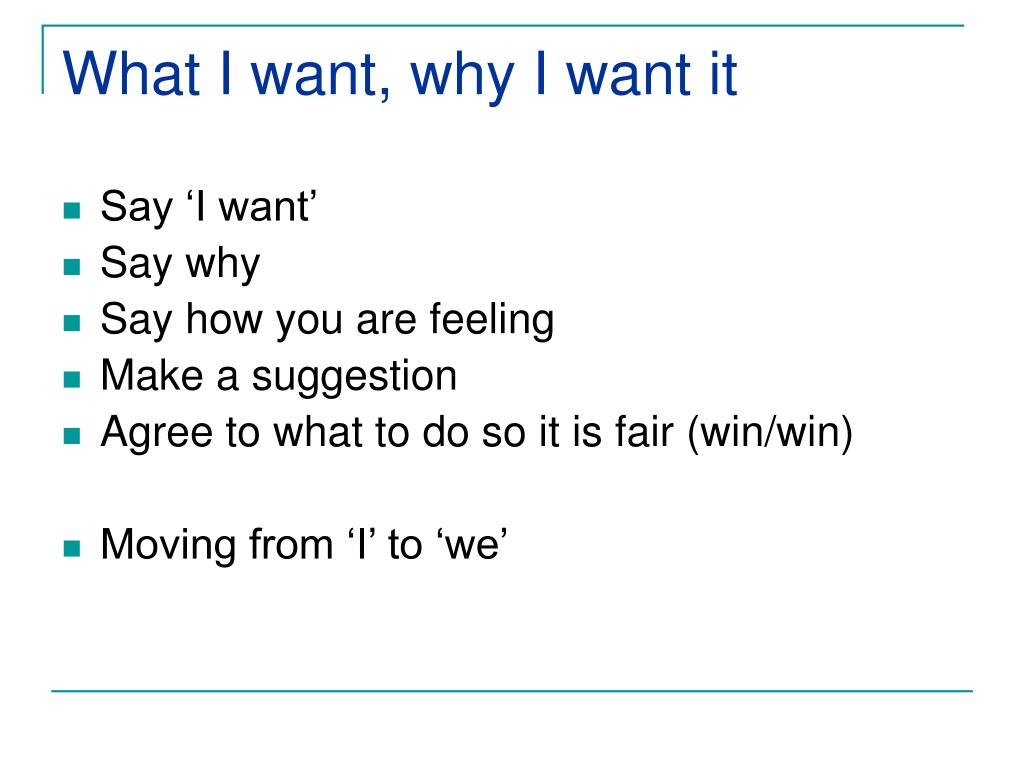 What I want, why I want it

- Say ‘I want’
- Say why
- Say how you are feeling
- Make a suggestion
- Agree to what to do so it is fair (win/win)

- Moving from ‘I’ to ‘we’